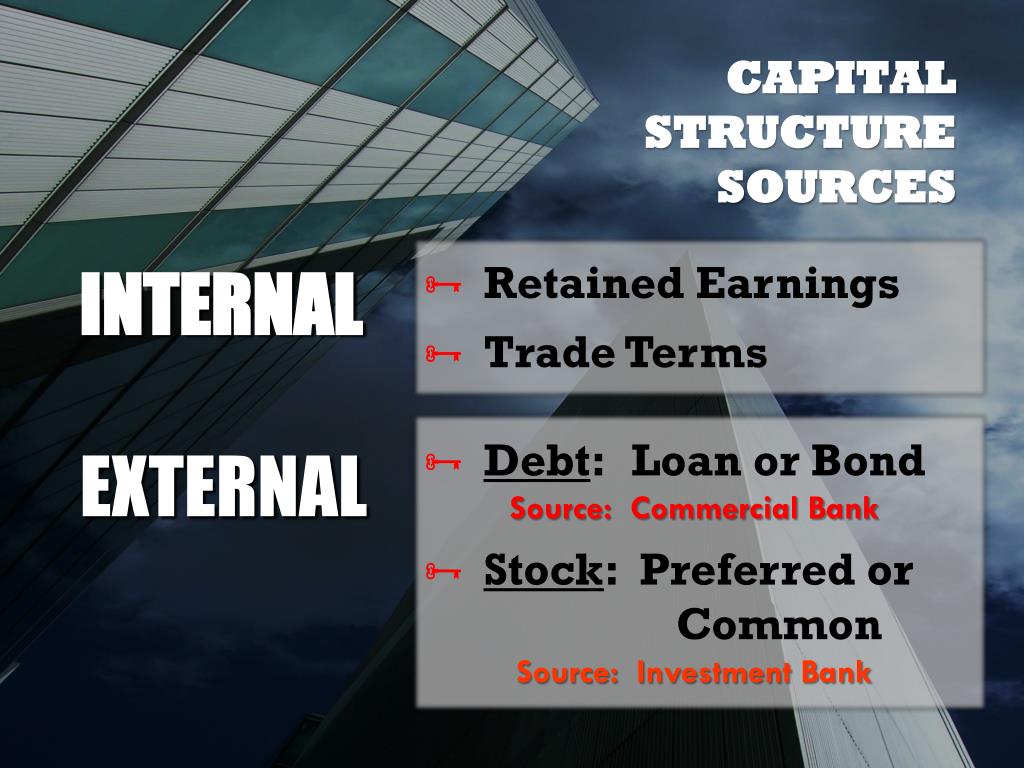 CAPITAL STRUCTURE SOURCES

INTERNAL

Retained Earnings

Trade Terms

EXTERNAL

Debt: Loan or Bond
Source: Commercial Bank

Stock: Preferred or Common
Source: Investment Bank